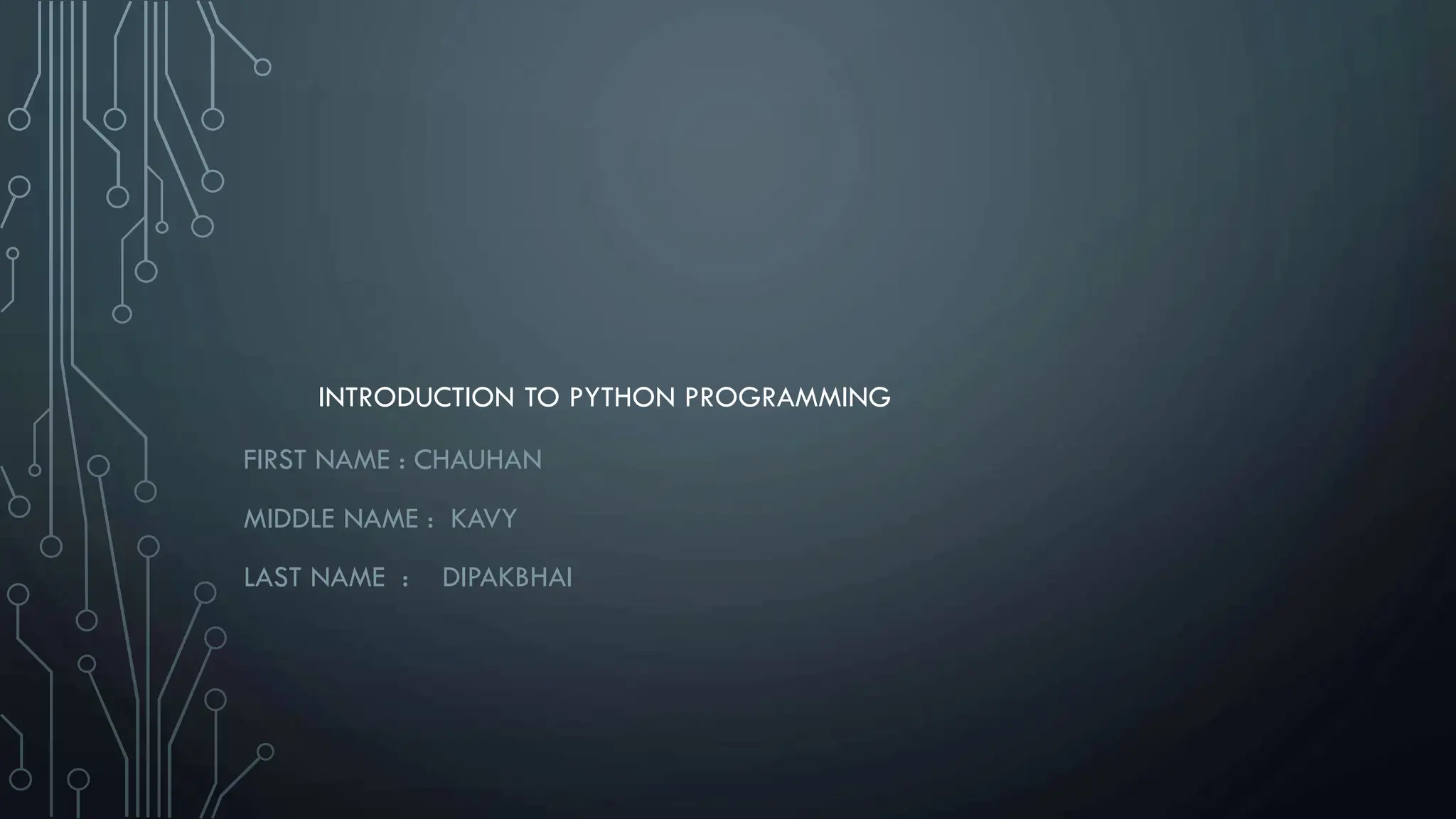 INTRODUCTION TO PYTHON PROGRAMMING

FIRST NAME : CHAUHAN

MIDDLE NAME : KAVY

LAST NAME : DIPAKBHAI